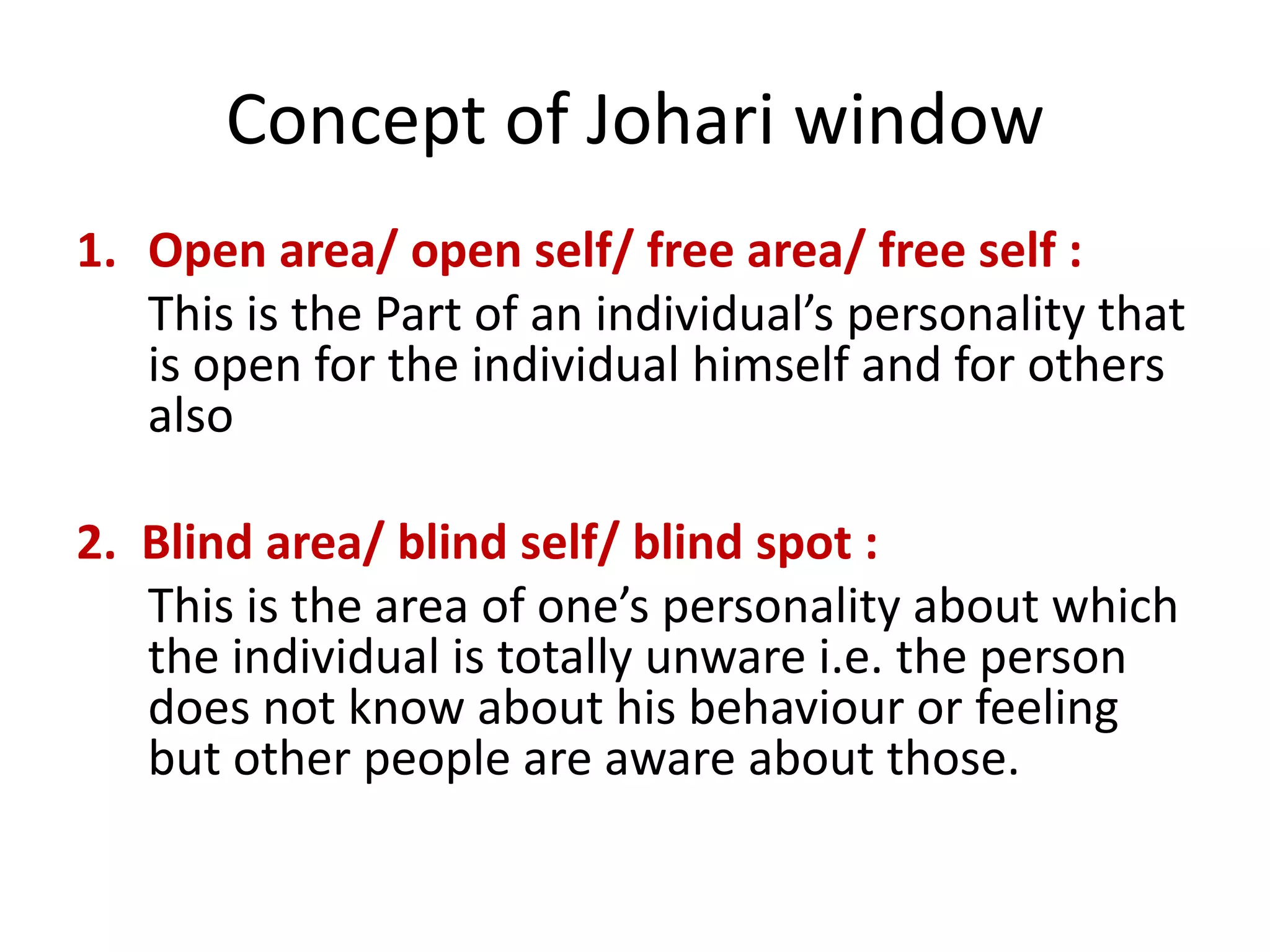 Concept of Johari window

1. Open area/ open self/ free area/ free self :

This is the Part of an individual’s personality that is open for the individual himself and for others also

2. Blind area/ blind self/ blind spot :

This is the area of one’s personality about which the individual is totally unware i.e. the person does not know about his behaviour or feeling but other people are aware about those.